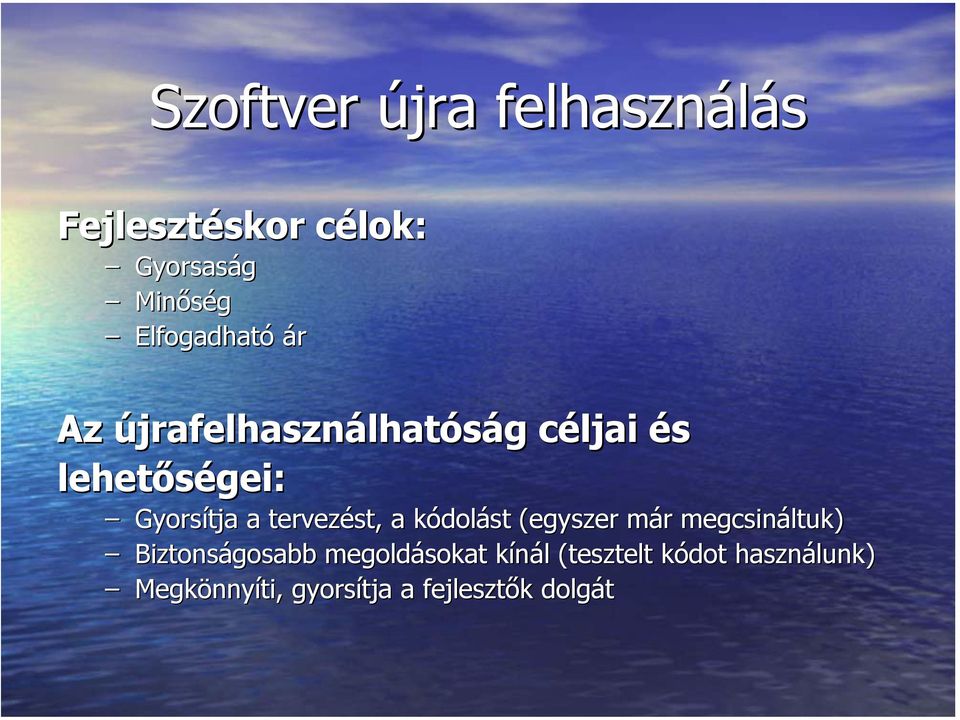 Szoftver újra felhasználás

Fejlesztéskor célok:
– Gyorsaság
– Minőség
– Elfogadható ár

Az újrafelhasználhatóság céljai és lehetőségei:
– Gyorsítja a tervezést, a kódolást (egyszer már megcsináltuk)
– Biztonságosabb megoldásokat kínál (tesztelt kódot használunk)
– Megkönnyíti, gyorsítja a fejlesztők dolgát